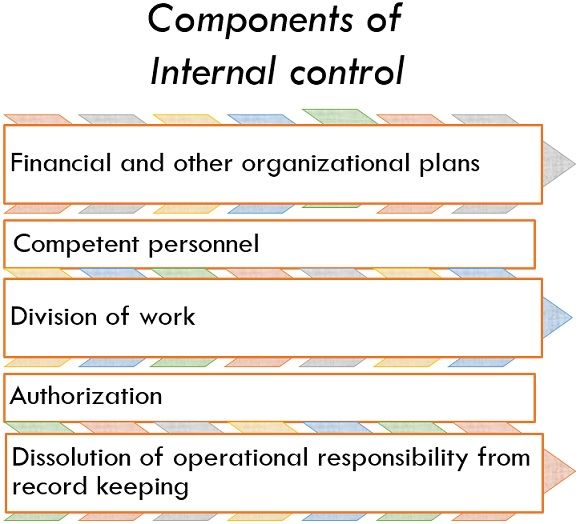 Components of Internal control

Financial and other organizational plans

Competent personnel

Division of work

Authorization

Dissolution of operational responsibility from record keeping